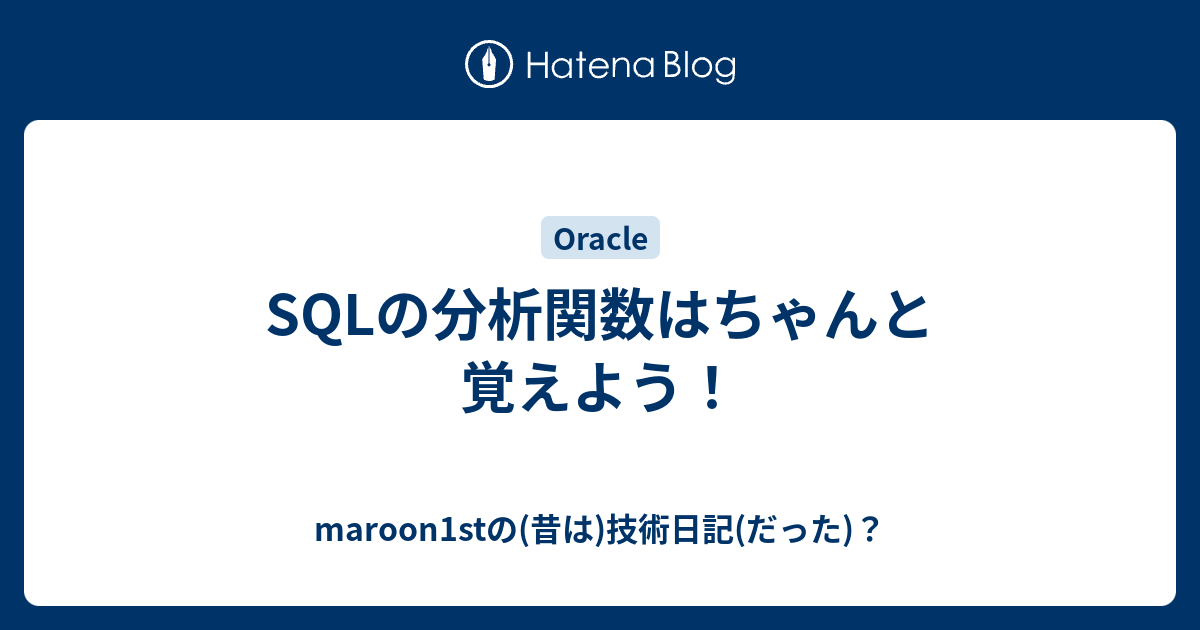 Hatena Blog

Oracle

SQLの分析関数はちゃんと覚えよう！

maroon1stの(昔は)技術日記(だった)？